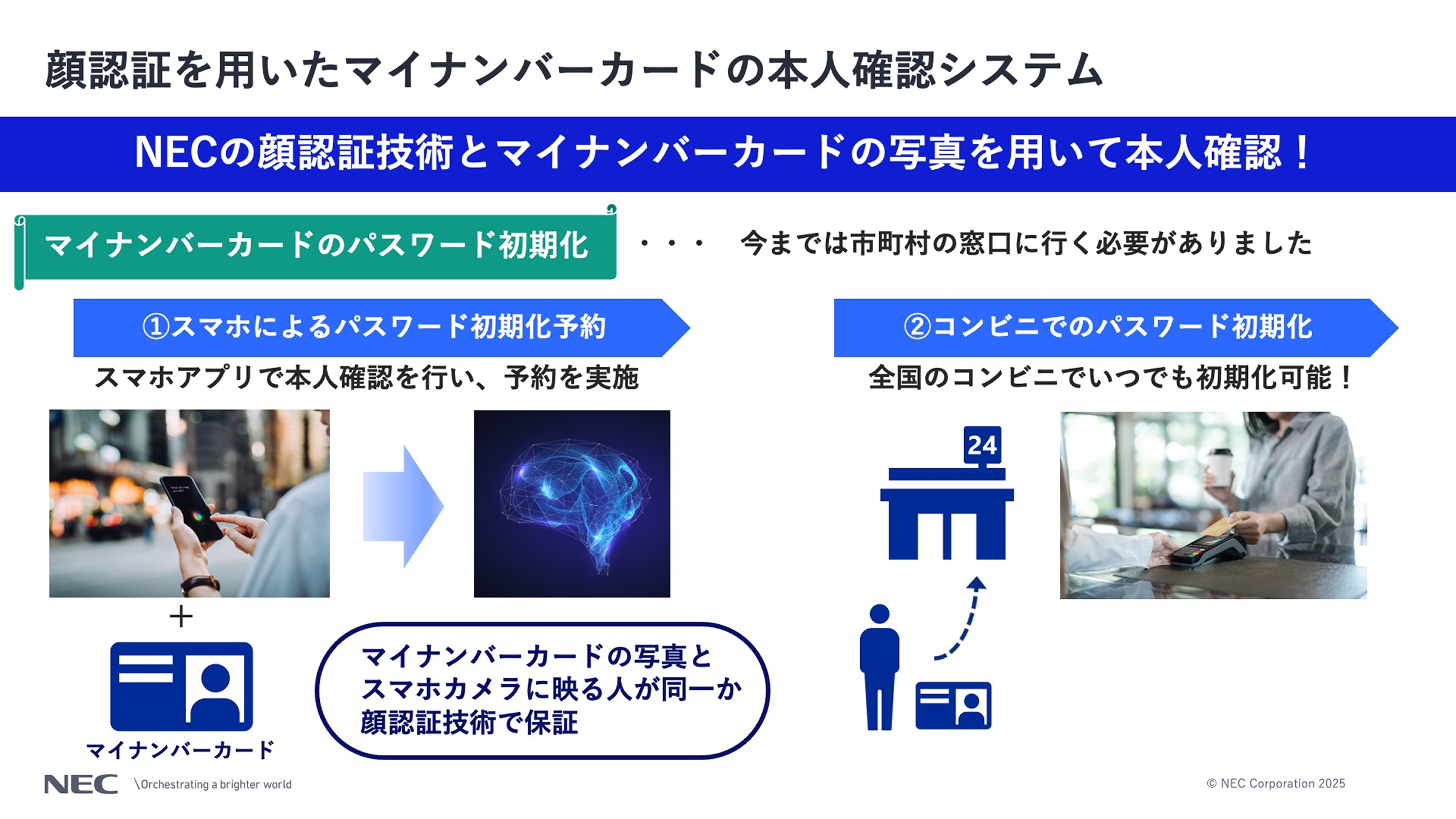 顔認証を用いたマイナンバーカードの本人確認システム

NECの顔認証技術とマイナンバーカードの写真を用いて本人確認！

マイナンバーカードのパスワード初期化 ・・・ 今までは市町村の窓口に行く必要がありました

①スマホによるパスワード初期化予約

スマホアプリで本人確認を行い、予約を実施

+

マイナンバーカード

マイナンバーカードの写真とスマホカメラに映る人が同一か顔認証技術で保証

②コンビニでのパスワード初期化

全国のコンビニでいつでも初期化可能！

24

NEC \Orchestrating a brighter world

© NEC Corporation 2025